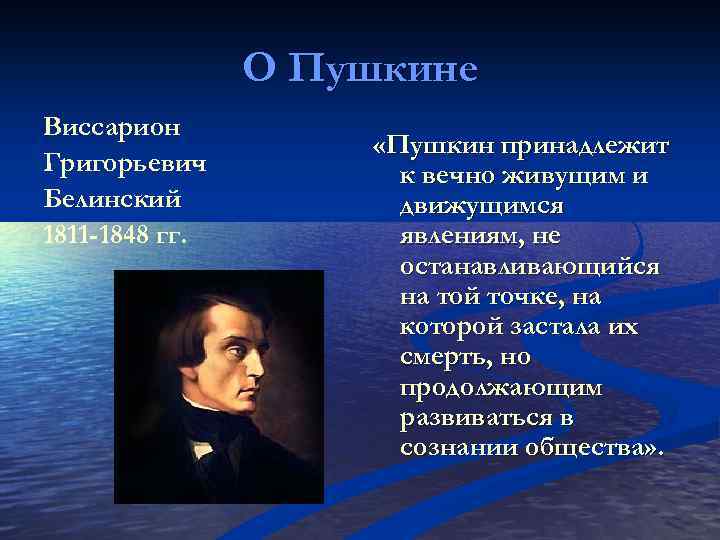 О Пушкине

Виссарион Григорьевич Белинский 1811-1848 гг.

«Пушкин принадлежит к вечно живущим и движущимся явлениям, не останавливающийся на той точке, на которой застала их смерть, но продолжающим развиваться в сознании общества».